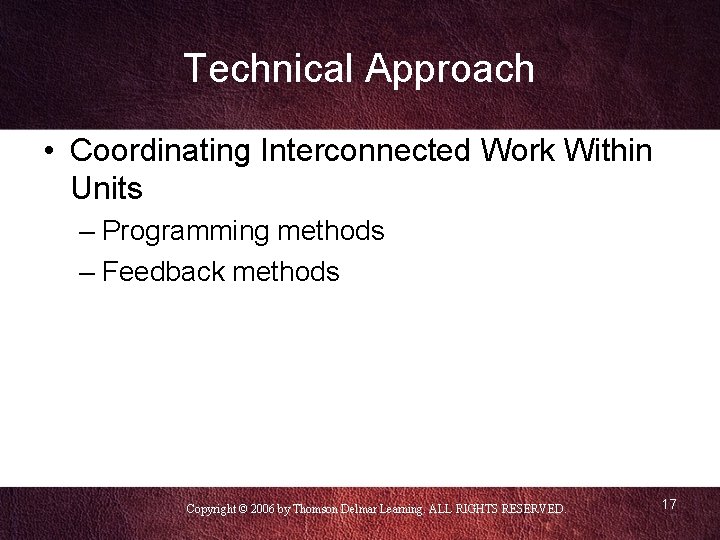 Technical Approach

• Coordinating Interconnected Work Within Units
– Programming methods
– Feedback methods

Copyright © 2006 by Thomson Delmar Learning. ALL RIGHTS RESERVED.

17